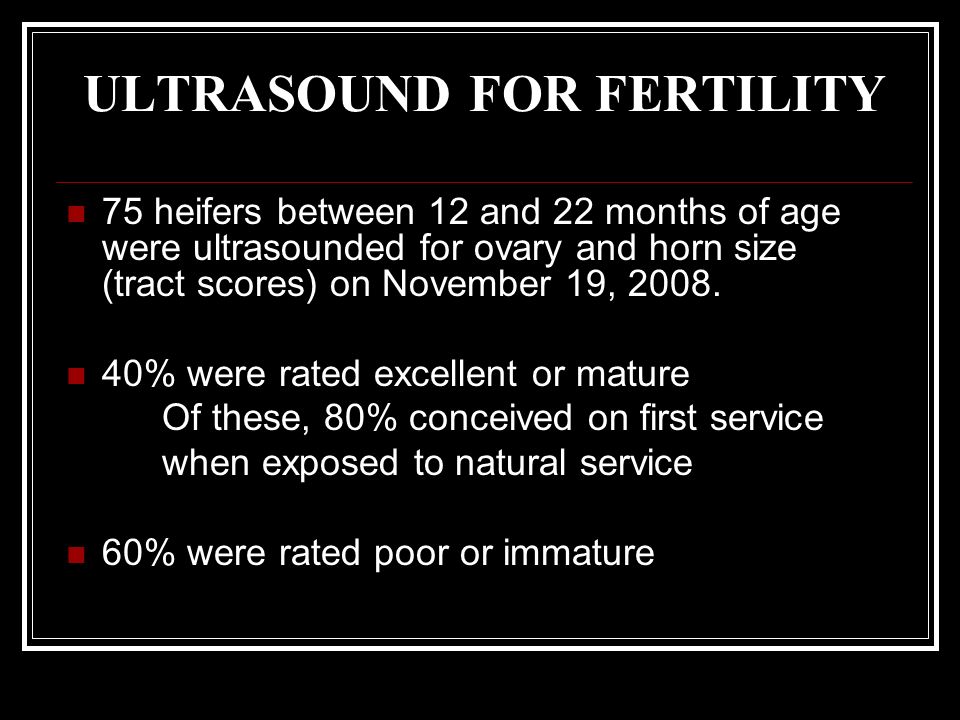 ULTRASOUND FOR FERTILITY

75 heifers between 12 and 22 months of age were ultrasounded for ovary and horn size (tract scores) on November 19, 2008.

40% were rated excellent or mature
Of these, 80% conceived on first service when exposed to natural service

60% were rated poor or immature